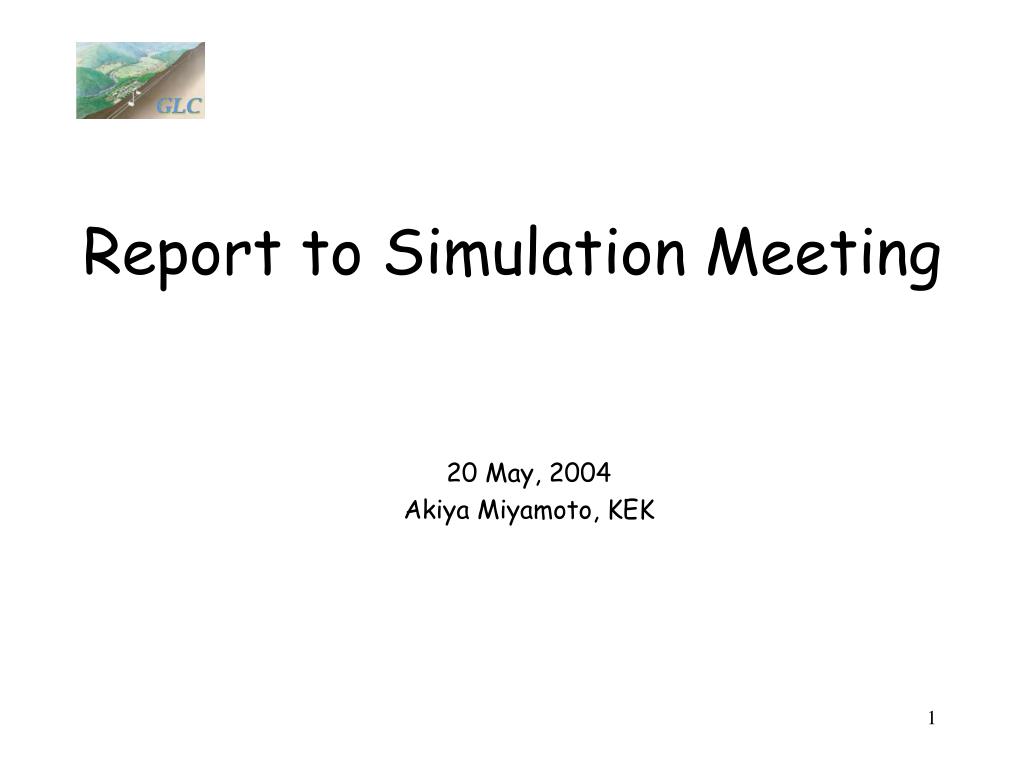 GLC

Report to Simulation Meeting

20 May, 2004
Akiya Miyamoto, KEK

1